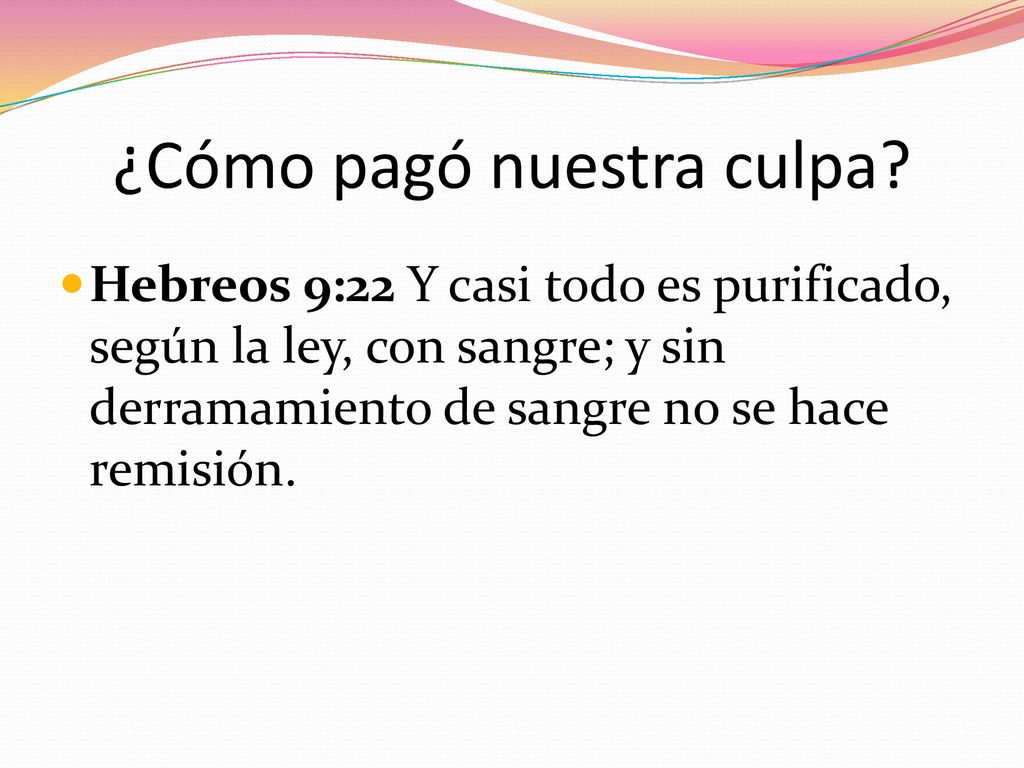 ¿Cómo pagó nuestra culpa?

Hebreos 9:22 Y casi todo es purificado, según la ley, con sangre; y sin derramamiento de sangre no se hace remisión.